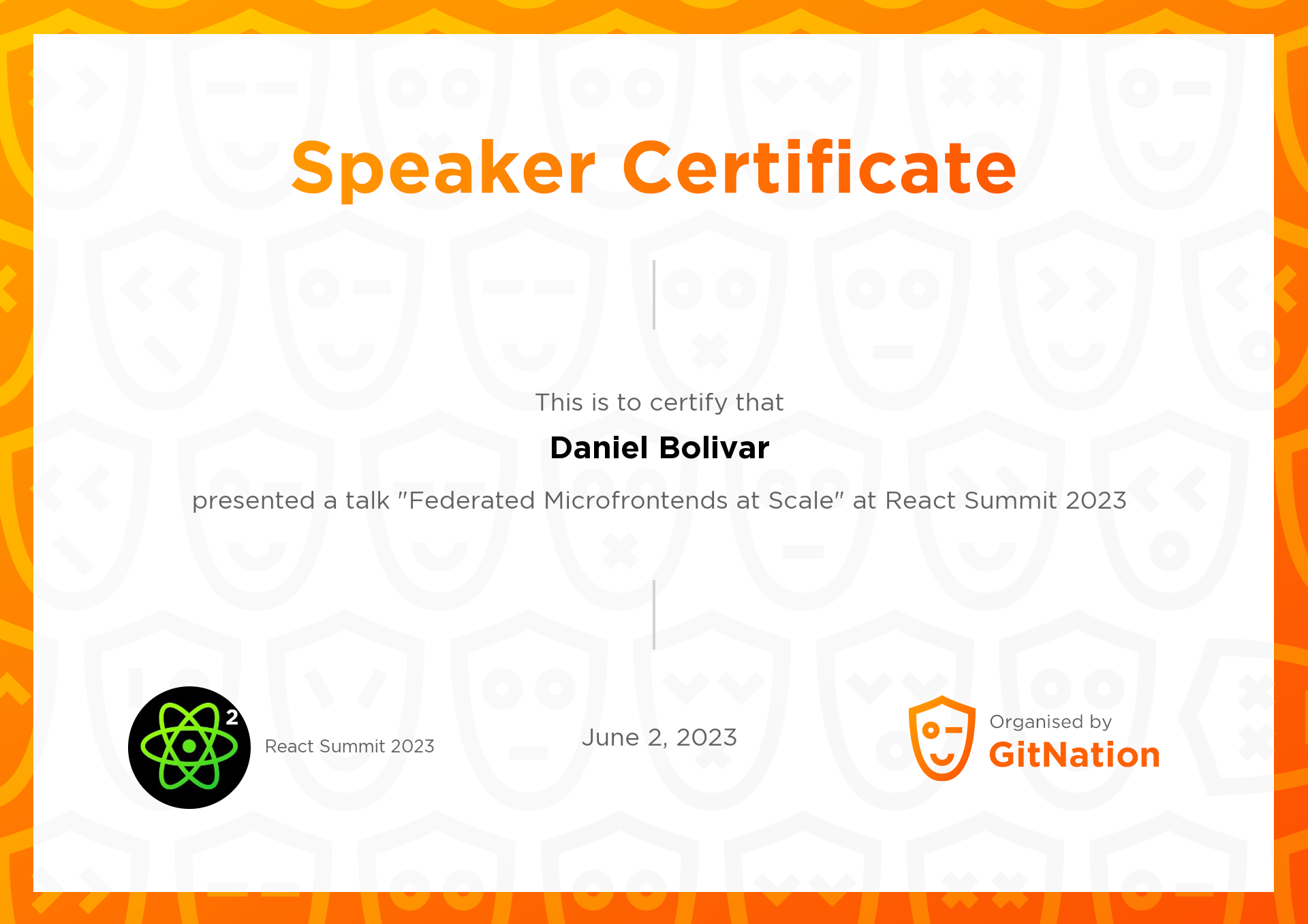 Speaker Certificate

This is to certify that

Daniel Bolivar

presented a talk "Federated Microfrontends at Scale" at React Summit 2023

2

React Summit 2023

June 2, 2023

Organised by
GitNation